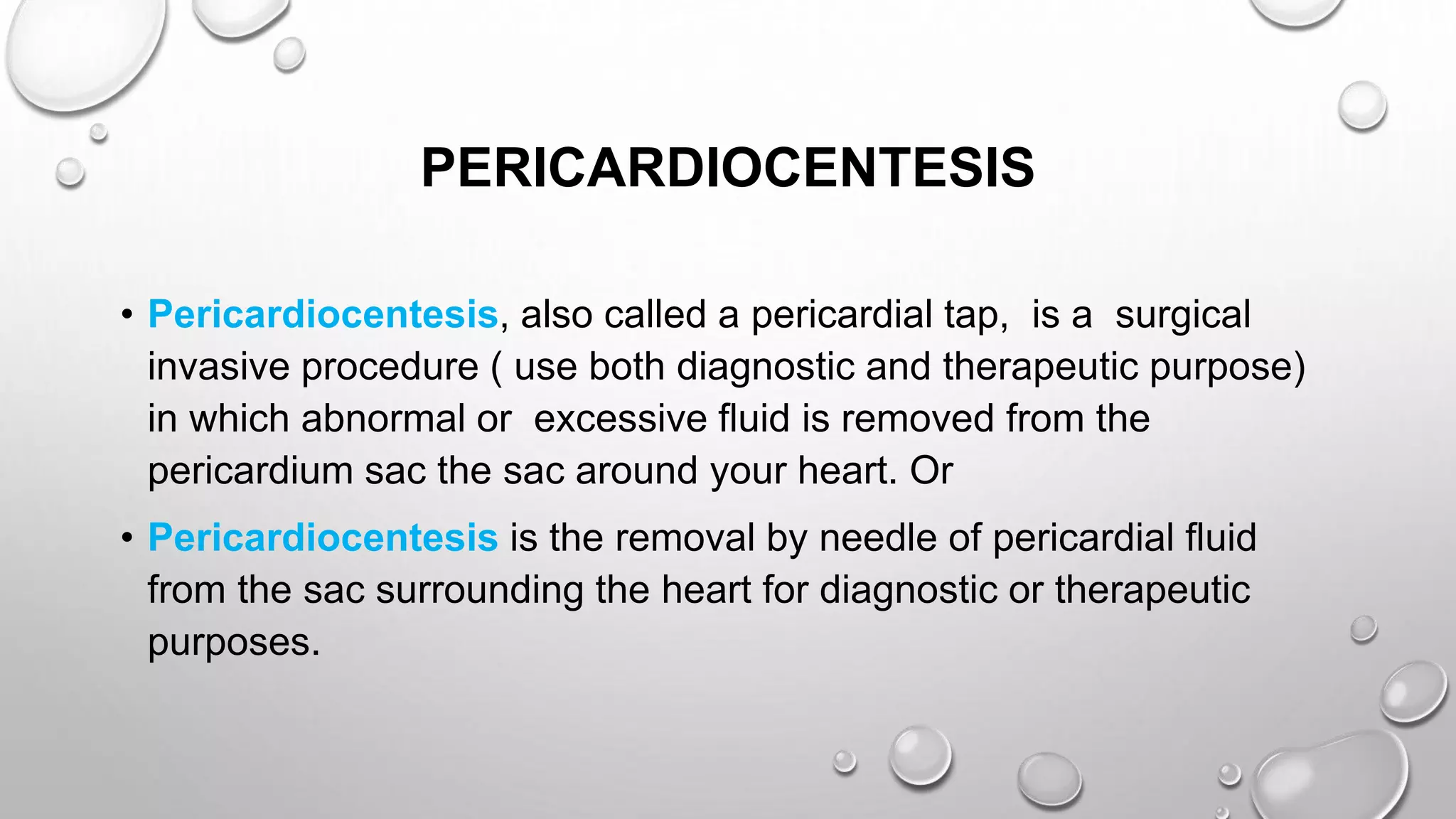 PERICARDIOCENTESIS

• Pericardiocentesis, also called a pericardial tap, is a surgical invasive procedure ( use both diagnostic and therapeutic purpose) in which abnormal or excessive fluid is removed from the pericardium sac the sac around your heart. Or

• Pericardiocentesis is the removal by needle of pericardial fluid from the sac surrounding the heart for diagnostic or therapeutic purposes.